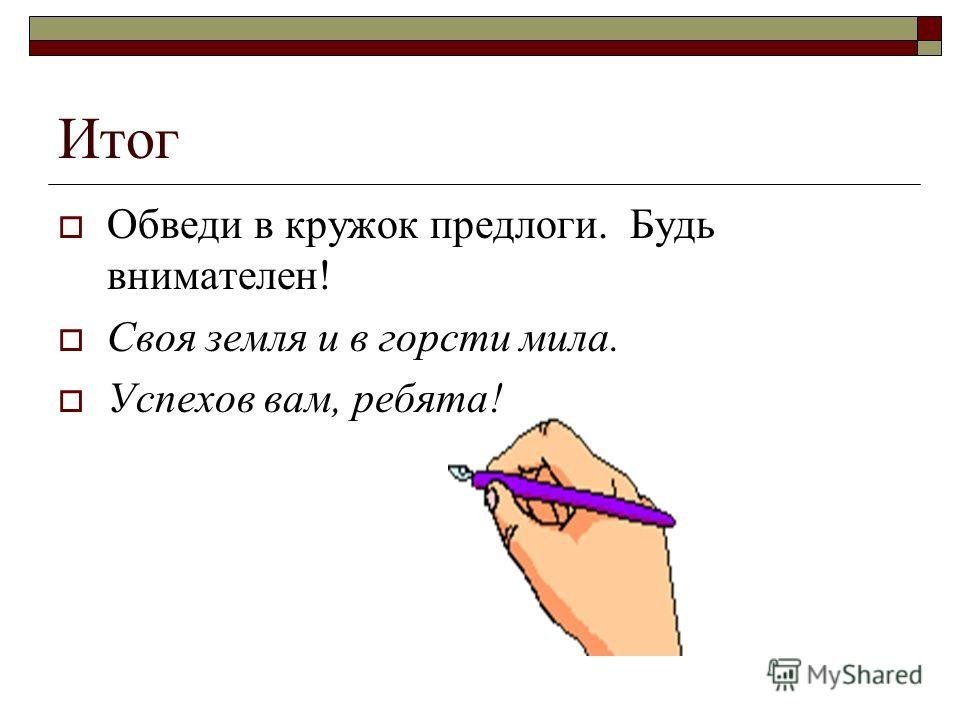 Итог

Обведи в кружок предлоги. Будь внимателен!

Своя земля и в горсти мила.

Успехов вам, ребята!

MyShared